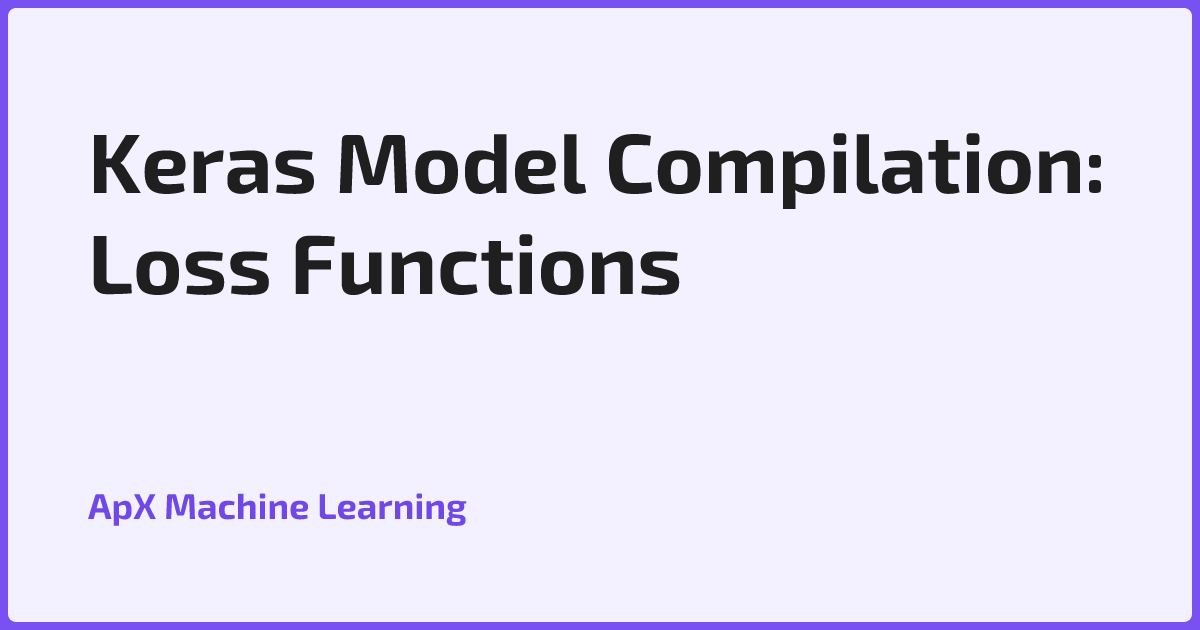 Keras Model Compilation: Loss Functions

ApX Machine Learning